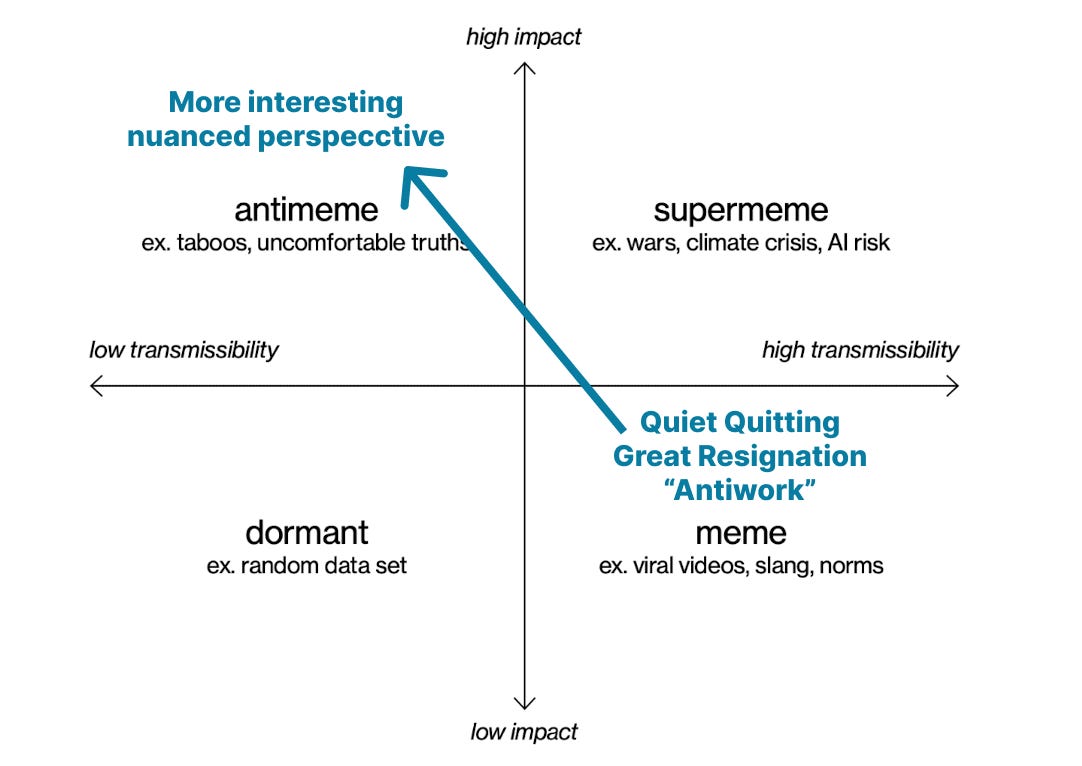 high impact

More interesting nuanced perspecctive

antimeme
ex. taboos, uncomfortable truths

supermeme
ex. wars, climate crisis, AI risk

low transmissibility

high transmissibility

Quiet Quitting
Great Resignation
“Antiwork”

dormant
ex. random data set

meme
ex. viral videos, slang, norms

low impact